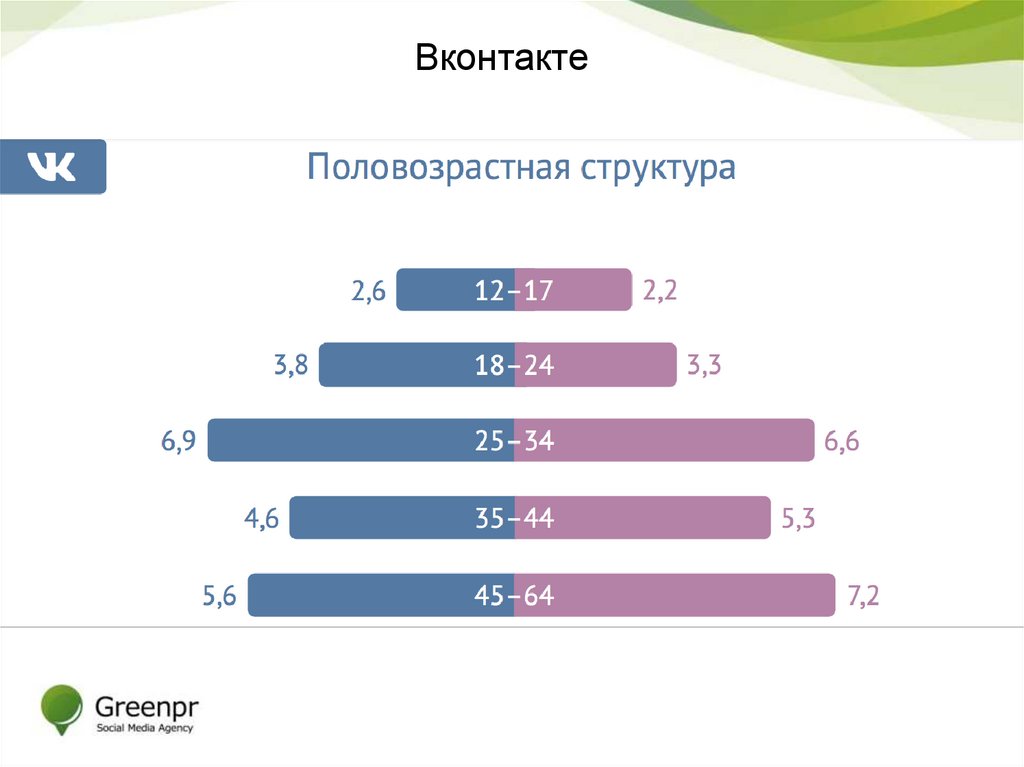 Вконтакте

VK

Половозрастная структура

2,6 12–17 2,2

3,8 18–24 3,3

6,9 25–34 6,6

4,6 35–44 5,3

5,6 45–64 7,2

Greenpr
Social Media Agency